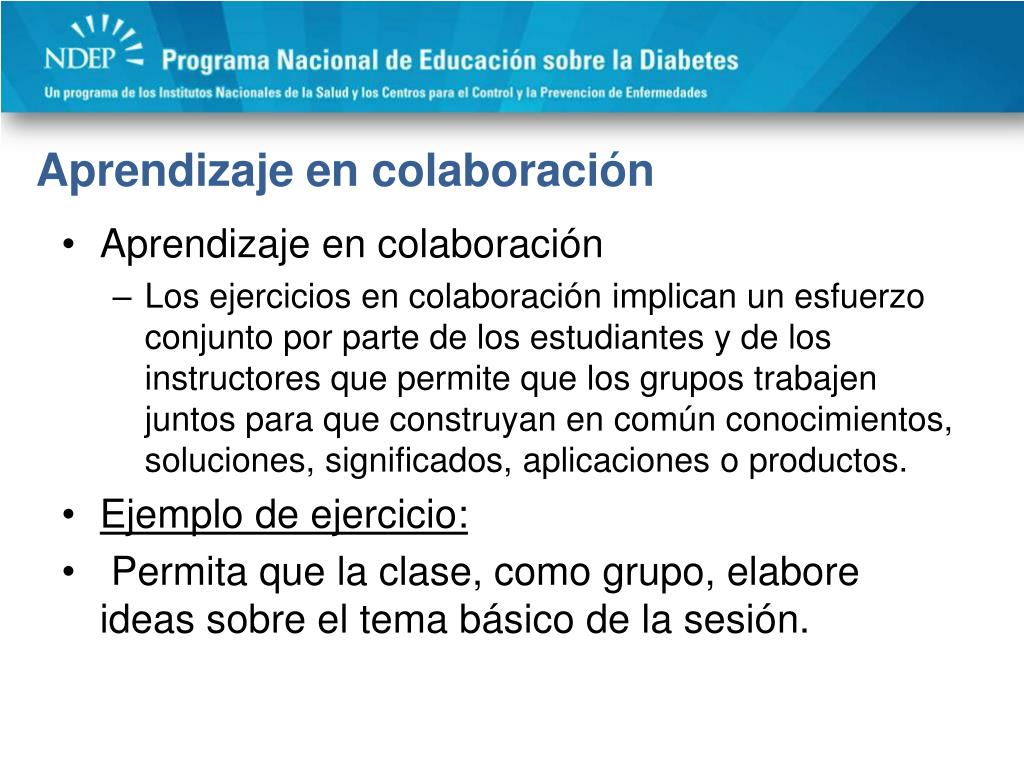 NDEP Programa Nacional de Educación sobre la Diabetes
Un programa de los Institutos Nacionales de la Salud y los Centros para el Control y la Prevencion de Enfermedades

Aprendizaje en colaboración

• Aprendizaje en colaboración
– Los ejercicios en colaboración implican un esfuerzo conjunto por parte de los estudiantes y de los instructores que permite que los grupos trabajen juntos para que construyan en común conocimientos, soluciones, significados, aplicaciones o productos.
• Ejemplo de ejercicio:
• Permita que la clase, como grupo, elabore ideas sobre el tema básico de la sesión.